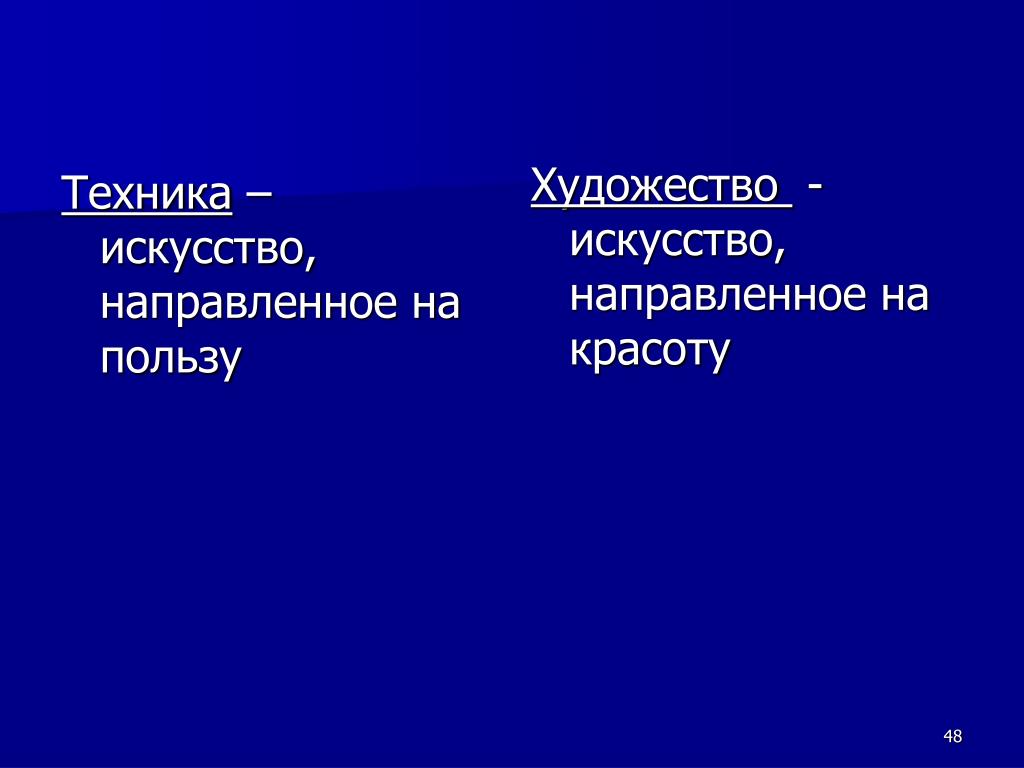 Техника – искусство, направленное на пользу

Художество - искусство, направленное на красоту

48